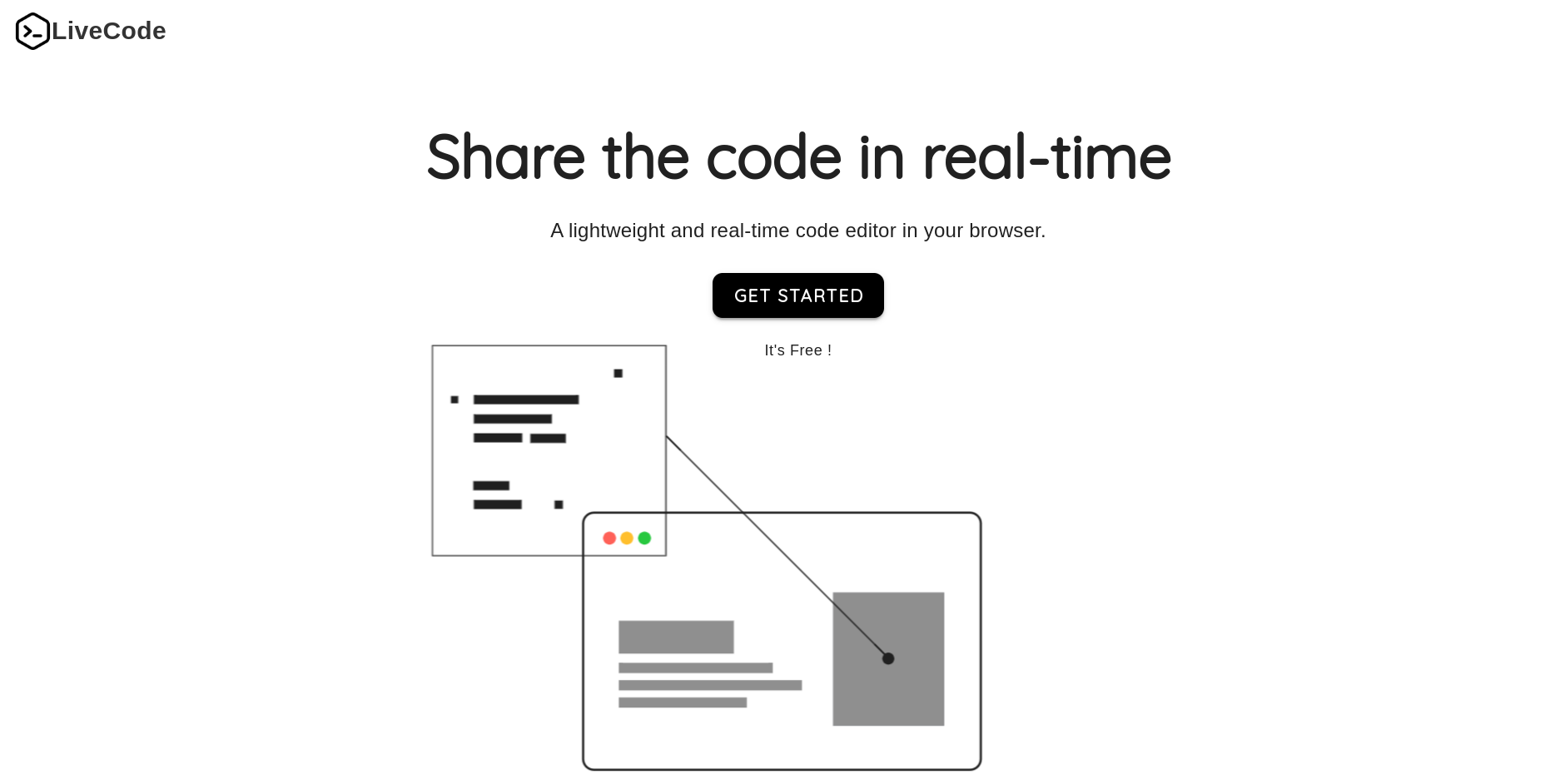 LiveCode

Share the code in real-time

A lightweight and real-time code editor in your browser.

GET STARTED

It's Free !